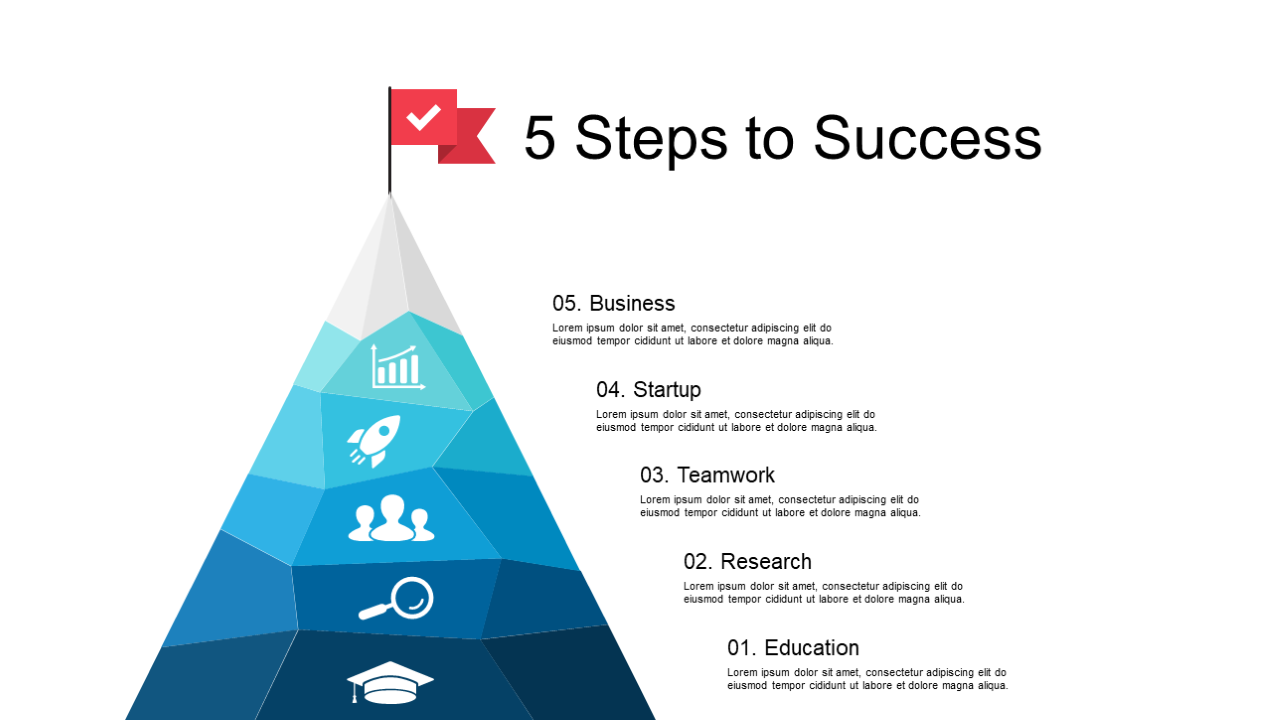 5 Steps to Success

05. Business
Lorem ipsum dolor sit amet, consectetur adipiscing elit do eiusmod tempor cididunt ut labore et dolore magna aliqua.

04. Startup
Lorem ipsum dolor sit amet, consectetur adipiscing elit do eiusmod tempor cididunt ut labore et dolore magna aliqua.

03. Teamwork
Lorem ipsum dolor sit amet, consectetur adipiscing elit do eiusmod tempor cididunt ut labore et dolore magna aliqua.

02. Research
Lorem ipsum dolor sit amet, consectetur adipiscing elit do eiusmod tempor cididunt ut labore et dolore magna aliqua.

01. Education
Lorem ipsum dolor sit amet, consectetur adipiscing elit do eiusmod tempor cididunt ut labore et dolore magna aliqua.